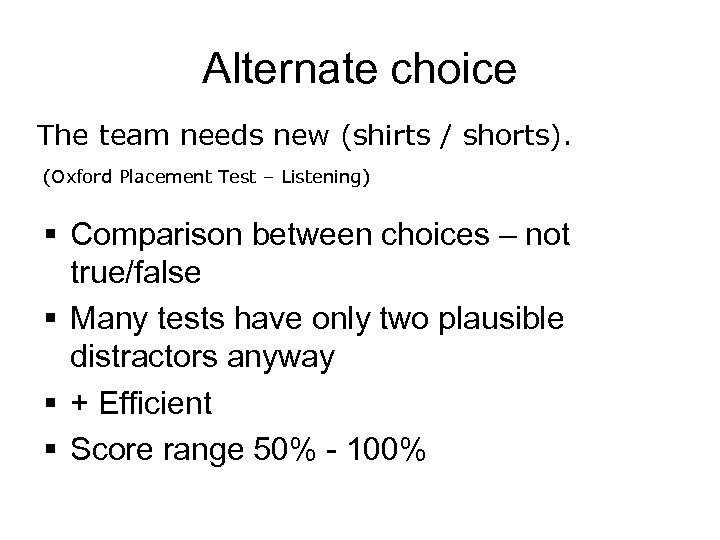 Alternate choice

The team needs new (shirts / shorts).

(Oxford Placement Test – Listening)

▪ Comparison between choices – not true/false
▪ Many tests have only two plausible distractors anyway
▪ + Efficient
▪ Score range 50% - 100%